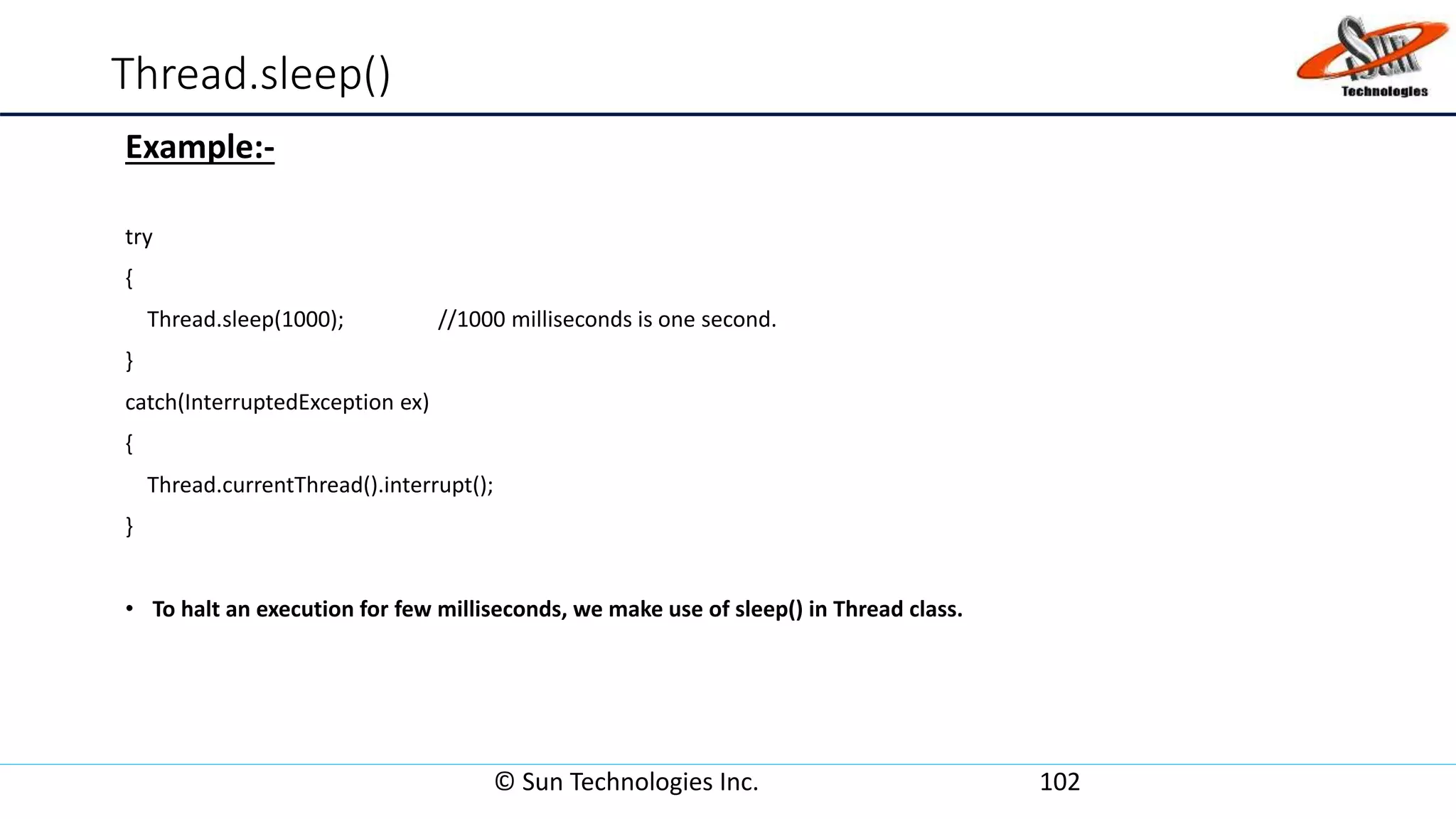 Thread.sleep()

Sun Technologies

Example:-

try
{
Thread.sleep(1000); //1000 milliseconds is one second.
}
catch(InterruptedException ex)
{
Thread.currentThread().interrupt();
}

• To halt an execution for few milliseconds, we make use of sleep() in Thread class.

© Sun Technologies Inc. 102